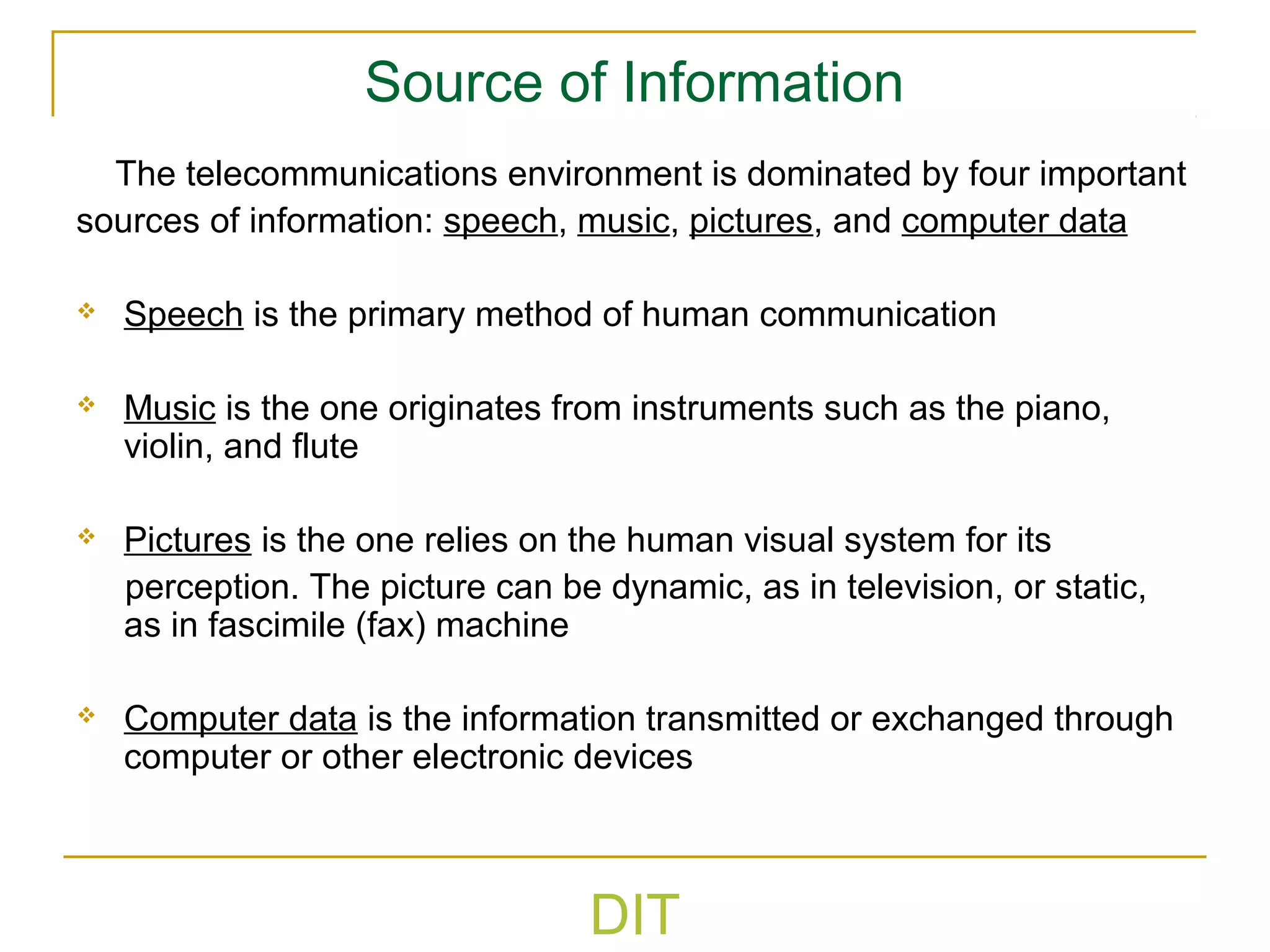 Source of Information

The telecommunications environment is dominated by four important sources of information: speech, music, pictures, and computer data

❖ Speech is the primary method of human communication

❖ Music is the one originates from instruments such as the piano, violin, and flute

❖ Pictures is the one relies on the human visual system for its perception. The picture can be dynamic, as in television, or static, as in fascimile (fax) machine

❖ Computer data is the information transmitted or exchanged through computer or other electronic devices

DIT